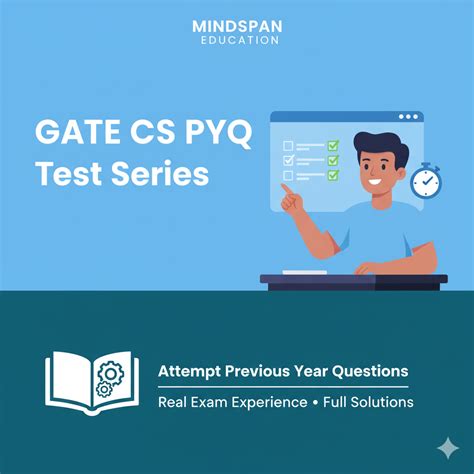 MINDSPAN
EDUCATION

GATE CS PYQ
Test Series

Attempt Previous Year Questions

Real Exam Experience • Full Solutions